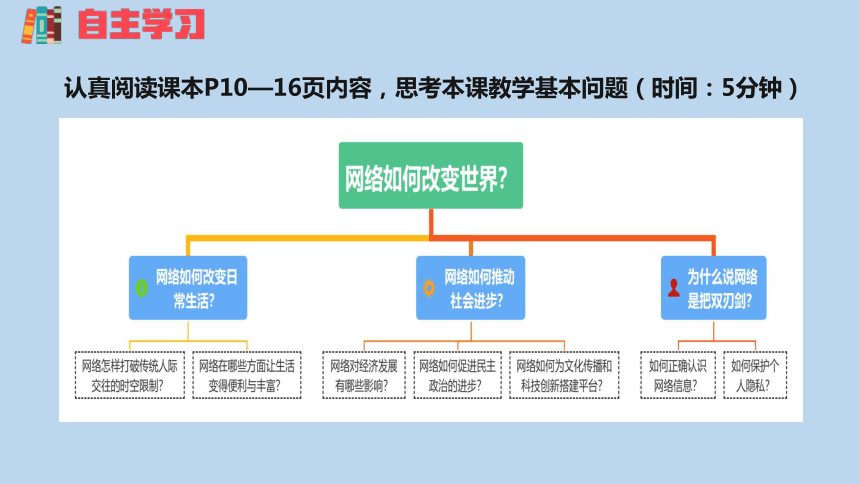 自主学习

认真阅读课本P10—16页内容，思考本课教学基本问题（时间：5分钟）

网络如何改变世界?

网络如何改变日常生活?

网络如何推动社会进步?

为什么说网络是把双刃剑?

网络怎样打破传统人际交往的时空限制?

网络在哪些方面让生活变得便利与丰富?

网络对经济发展有哪些影响?

网络如何促进民主政治的进步?

网络如何为文化传播和科技创新搭建平台?

如何正确认识网络信息?

如何保护个人隐私?